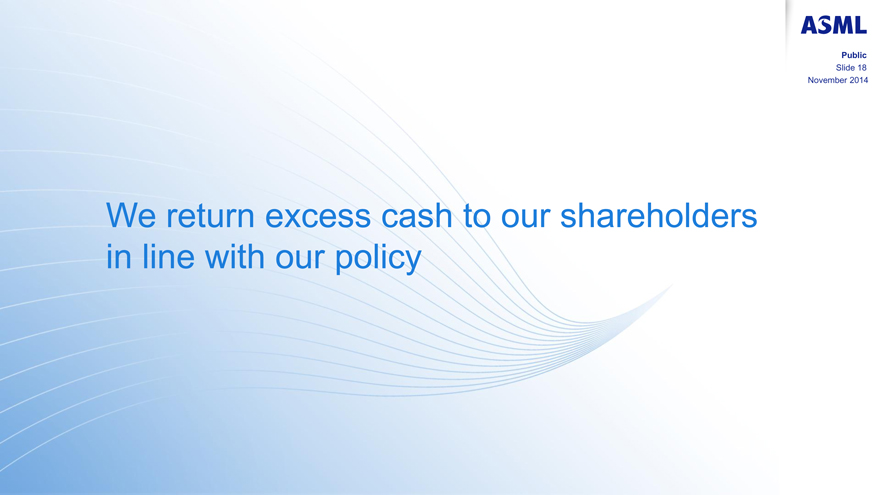 ASML

Public
Slide 18
November 2014

We return excess cash to our shareholders in line with our policy